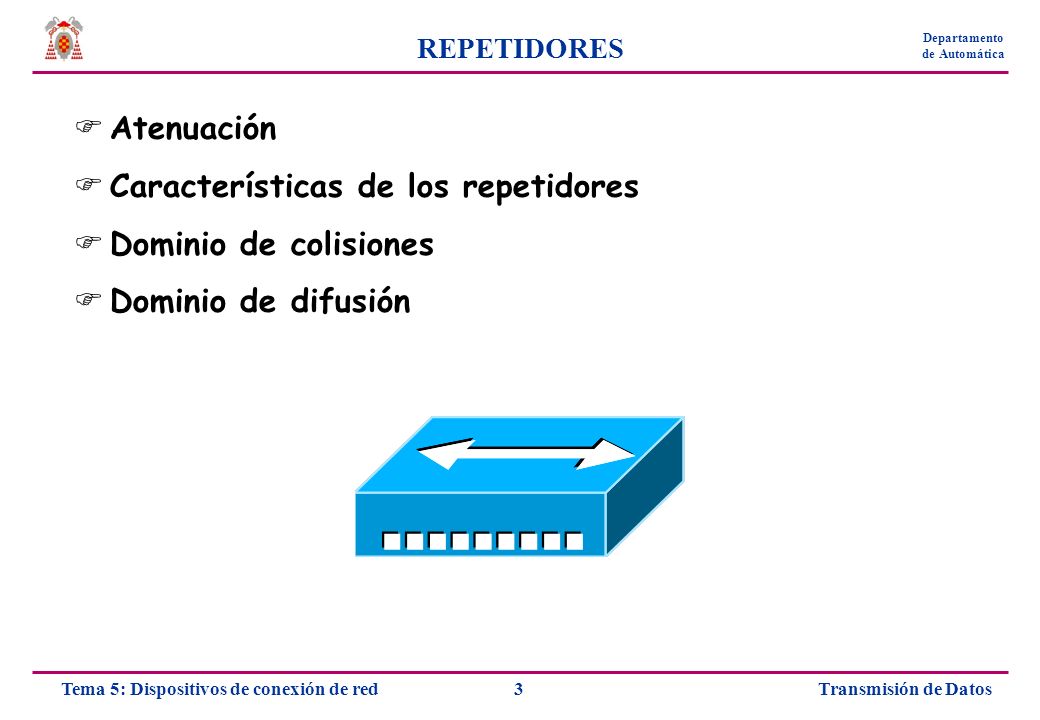 REPETIDORES

Departamento de Automática

☞ Atenuación

☞ Características de los repetidores

☞ Dominio de colisiones

☞ Dominio de difusión

Tema 5: Dispositivos de conexión de red 3 Transmisión de Datos